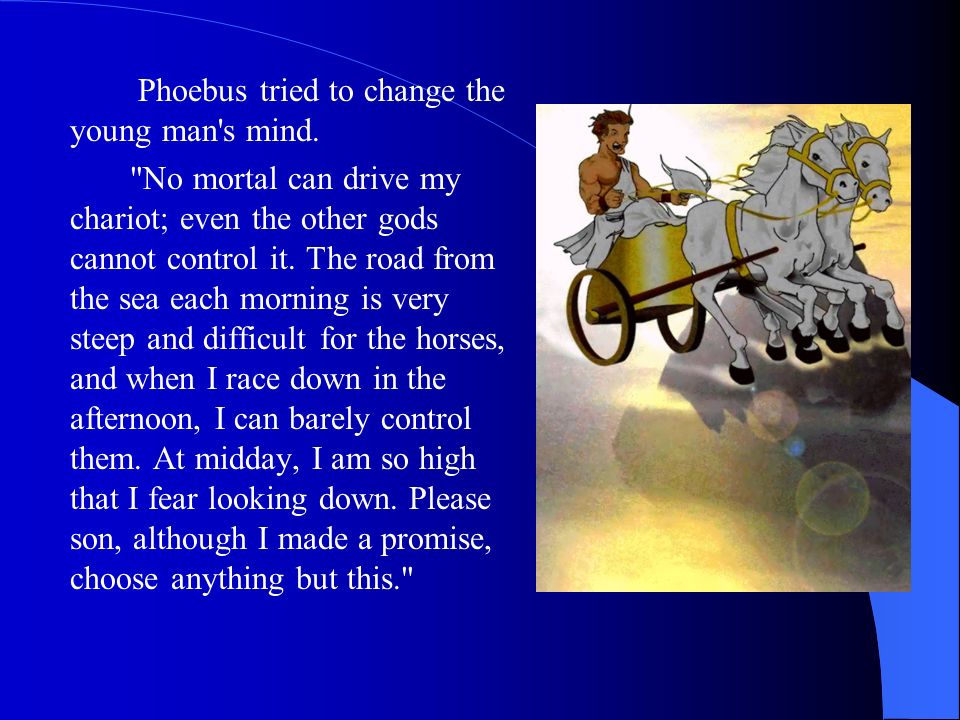 Phoebus tried to change the young man's mind.

"No mortal can drive my chariot; even the other gods cannot control it. The road from the sea each morning is very steep and difficult for the horses, and when I race down in the afternoon, I can barely control them. At midday, I am so high that I fear looking down. Please son, although I made a promise, choose anything but this."